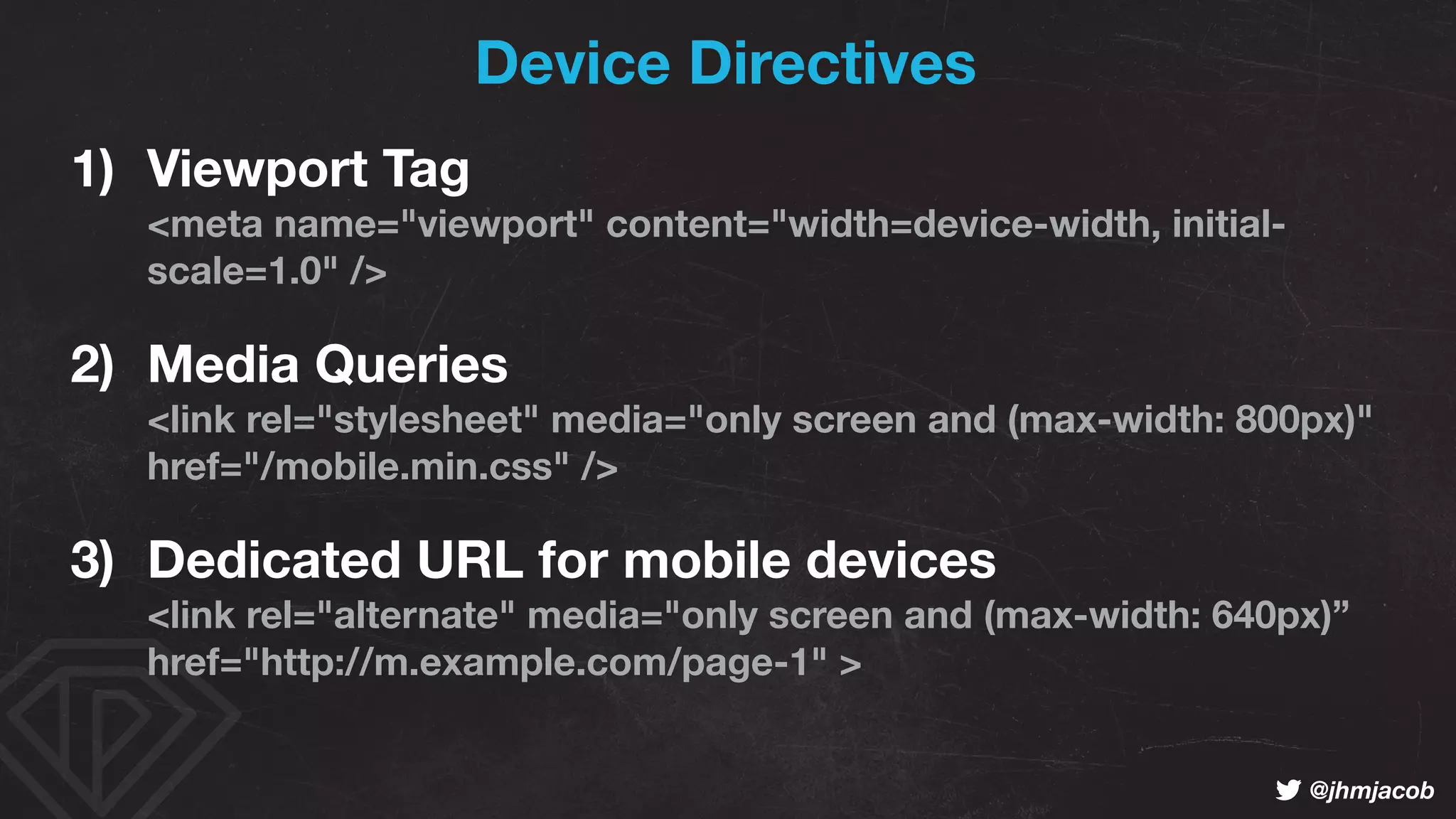 Device Directives

1) Viewport Tag
<meta name="viewport" content="width=device-width, initial-scale=1.0" />

2) Media Queries
<link rel="stylesheet" media="only screen and (max-width: 800px)" href="/mobile.min.css" />

3) Dedicated URL for mobile devices
<link rel="alternate" media="only screen and (max-width: 640px)” href="http://m.example.com/page-1" >

@jhmjacob